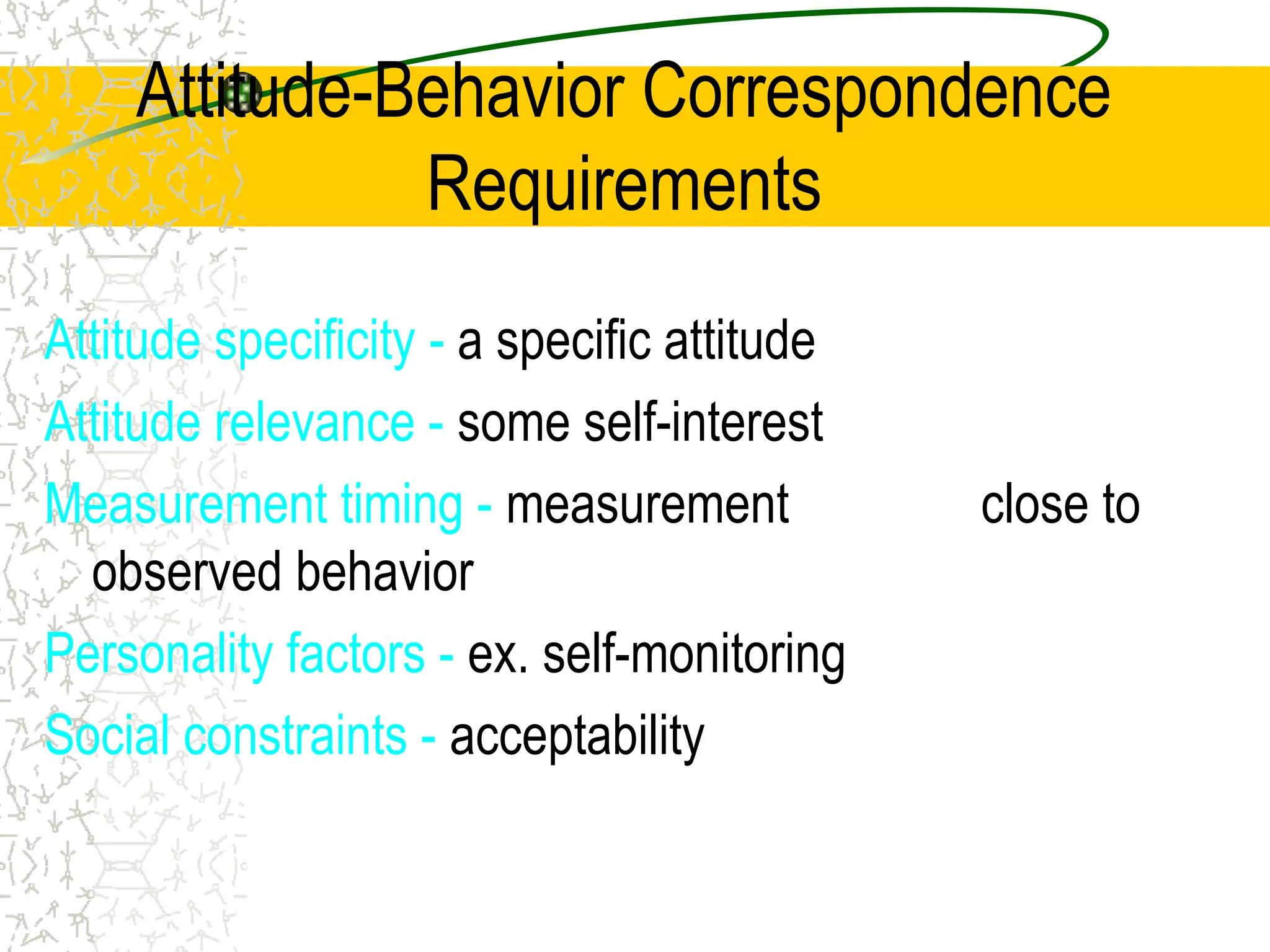 Attitude-Behavior Correspondence Requirements

Attitude specificity - a specific attitude

Attitude relevance - some self-interest

Measurement timing - measurement close to observed behavior

Personality factors - ex. self-monitoring

Social constraints - acceptability